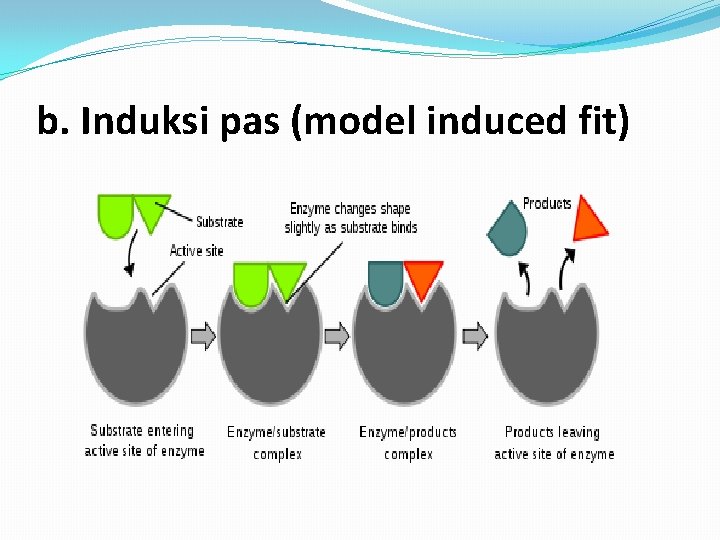 b. Induksi pas (model induced fit)

Substrate

Active site

Enzyme changes shape slightly as substrate binds

Products

Substrate entering active site of enzyme

Enzyme/substrate complex

Enzyme/products complex

Products leaving active site of enzyme